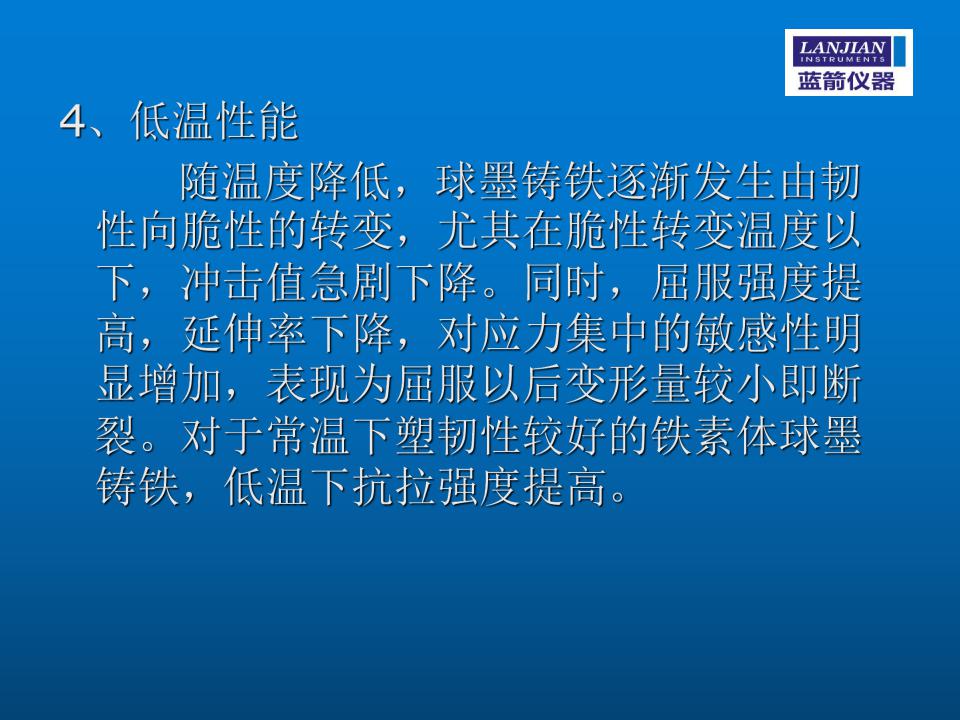 LANJIAN
INSTRUMENTS
蓝箭仪器

4、低温性能

随温度降低，球墨铸铁逐渐发生由韧性向脆性的转变，尤其在脆性转变温度以下，冲击值急剧下降。同时，屈服强度提高，延伸率下降，对应力集中的敏感性明显增加，表现为屈服以后变形量较小即断裂。对于常温下塑韧性较好的铁素体球墨铸铁，低温下抗拉强度提高。